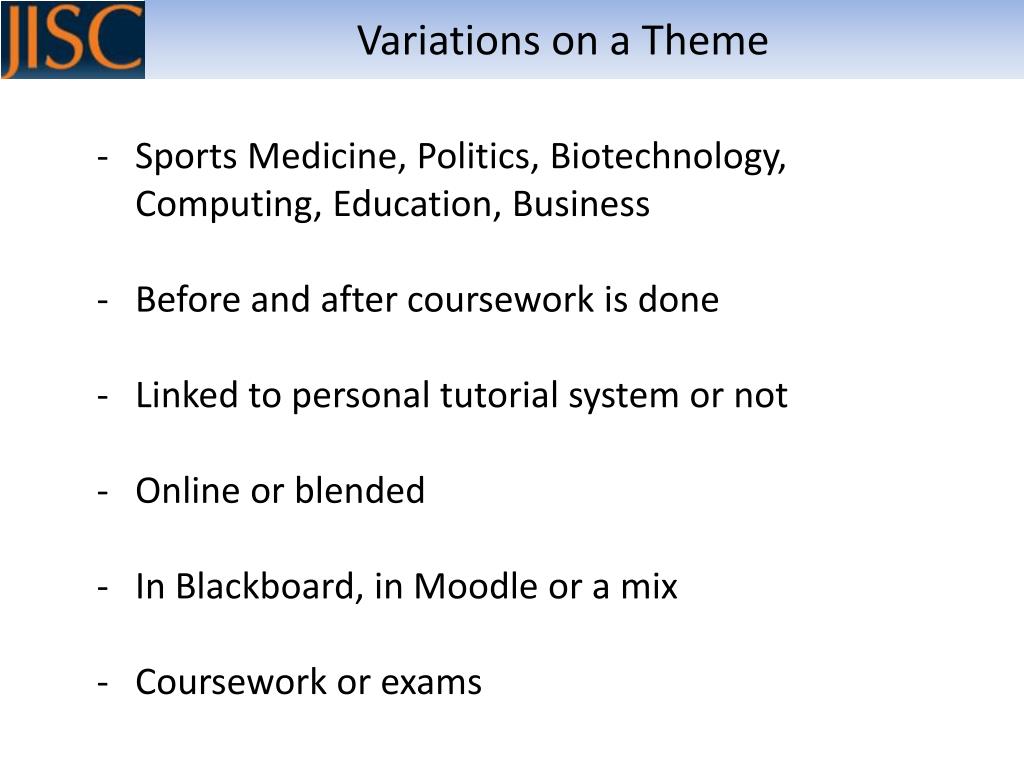 JISC

Variations on a Theme

- Sports Medicine, Politics, Biotechnology, Computing, Education, Business

- Before and after coursework is done

- Linked to personal tutorial system or not

- Online or blended

- In Blackboard, in Moodle or a mix

- Coursework or exams